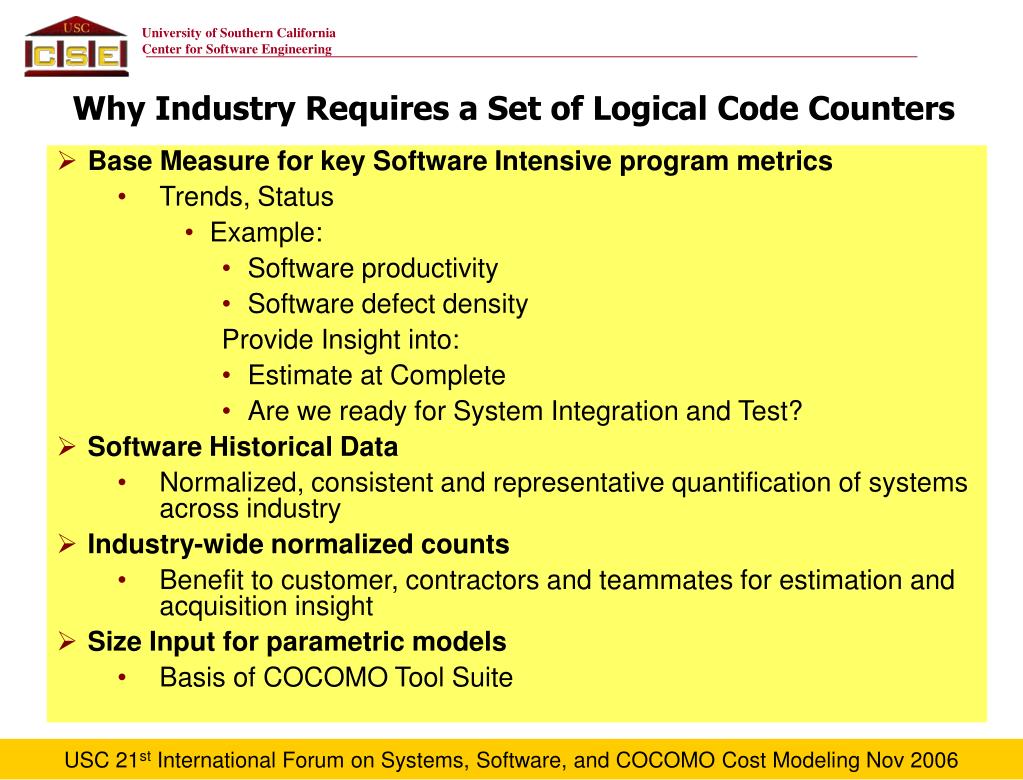 USC
CSE
University of Southern California
Center for Software Engineering

Why Industry Requires a Set of Logical Code Counters

➢ Base Measure for key Software Intensive program metrics
• Trends, Status
• Example:
• Software productivity
• Software defect density
Provide Insight into:
• Estimate at Complete
• Are we ready for System Integration and Test?
➢ Software Historical Data
• Normalized, consistent and representative quantification of systems across industry
➢ Industry-wide normalized counts
• Benefit to customer, contractors and teammates for estimation and acquisition insight
➢ Size Input for parametric models
• Basis of COCOMO Tool Suite

USC 21$^{st}$ International Forum on Systems, Software, and COCOMO Cost Modeling Nov 2006